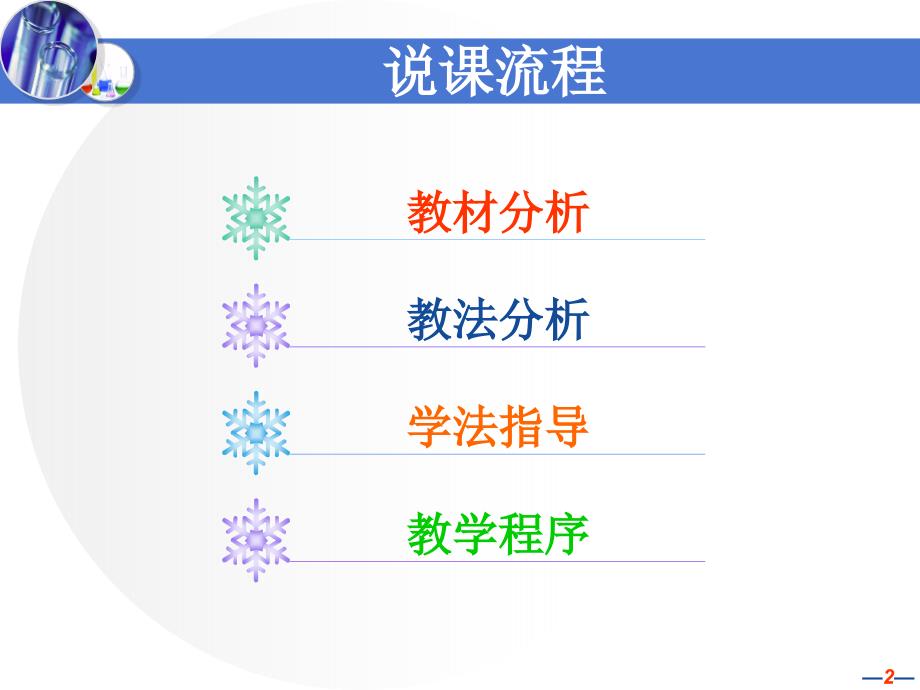 说课流程

教材分析

教法分析

学法指导

教学程序

—2—